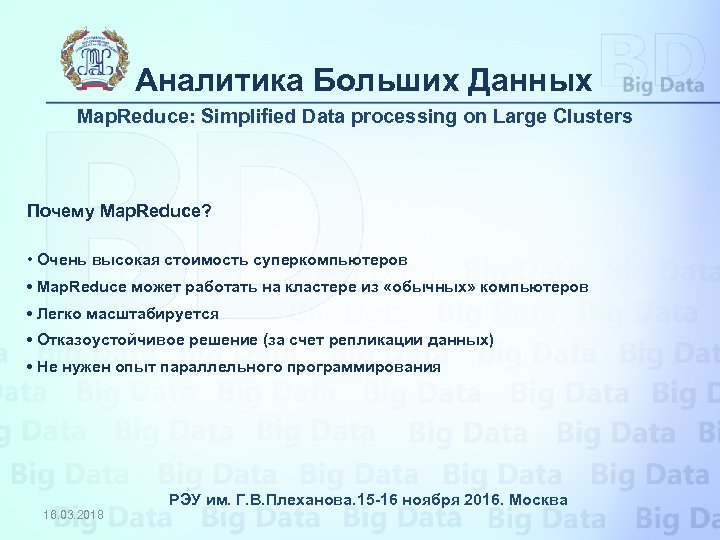 Аналитика Больших Данных

BD Big Data

MapReduce: Simplified Data processing on Large Clusters

Почему MapReduce?

• Очень высокая стоимость суперкомпьютеров

• MapReduce может работать на кластере из «обычных» компьютеров

• Легко масштабируется

• Отказоустойчивое решение (за счет репликации данных)

• Не нужен опыт параллельного программирования

РЭУ им. Г.В.Плеханова.15-16 ноября 2016. Москва

18.03.2018